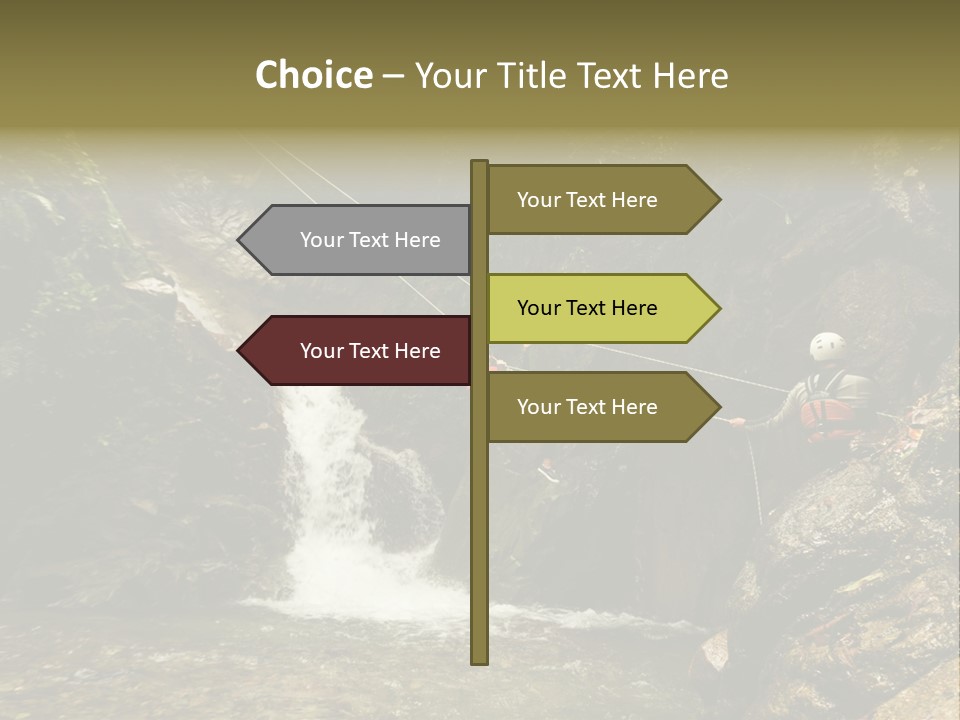 Choice – Your Title Text Here

Your Text Here

Your Text Here

Your Text Here

Your Text Here

Your Text Here